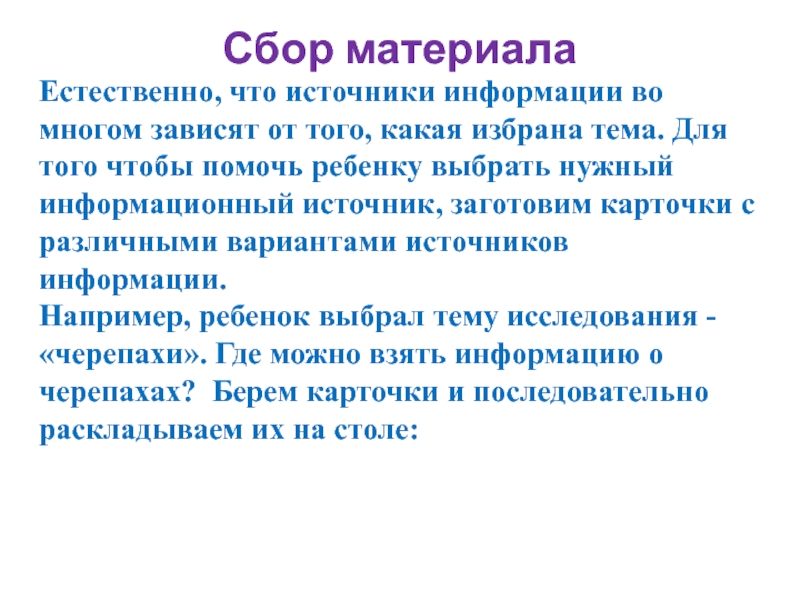 Сбор материала

Естественно, что источники информации во многом зависят от того, какая избрана тема. Для того чтобы помочь ребенку выбрать нужный информационный источник, заготовим карточки с различными вариантами источников информации.

Например, ребенок выбрал тему исследования - «черепахи». Где можно взять информацию о черепахах? Берем карточки и последовательно раскладываем их на столе: